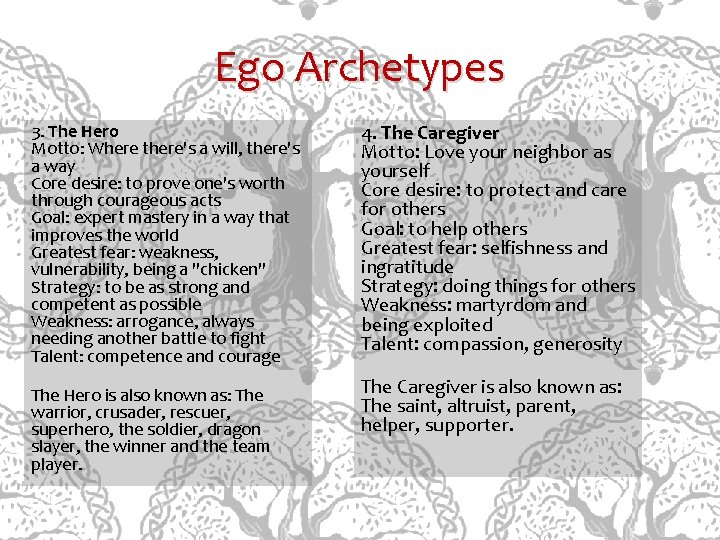 Ego Archetypes

3. The Hero
Motto: Where there's a will, there's a way
Core desire: to prove one's worth through courageous acts
Goal: expert mastery in a way that improves the world
Greatest fear: weakness, vulnerability, being a "chicken"
Strategy: to be as strong and competent as possible
Weakness: arrogance, always needing another battle to fight
Talent: competence and courage

The Hero is also known as: The warrior, crusader, rescuer, superhero, the soldier, dragon slayer, the winner and the team player.

4. The Caregiver
Motto: Love your neighbor as yourself
Core desire: to protect and care for others
Goal: to help others
Greatest fear: selfishness and ingratitude
Strategy: doing things for others
Weakness: martyrdom and being exploited
Talent: compassion, generosity

The Caregiver is also known as: The saint, altruist, parent, helper, supporter.